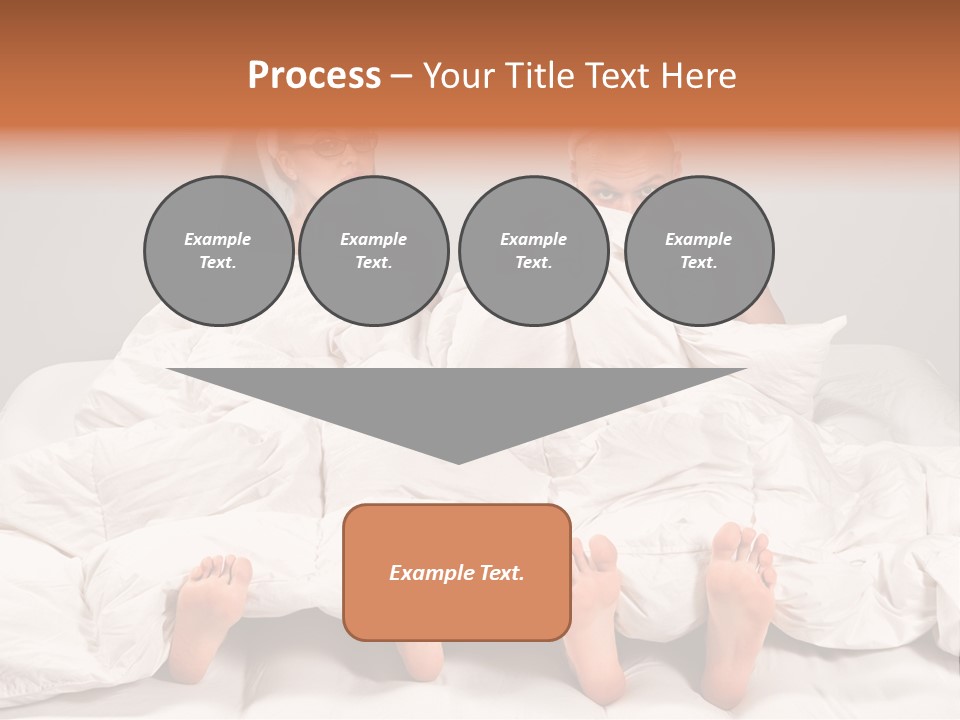 Process – Your Title Text Here

Example Text.

Example Text.

Example Text.

Example Text.

Example Text.